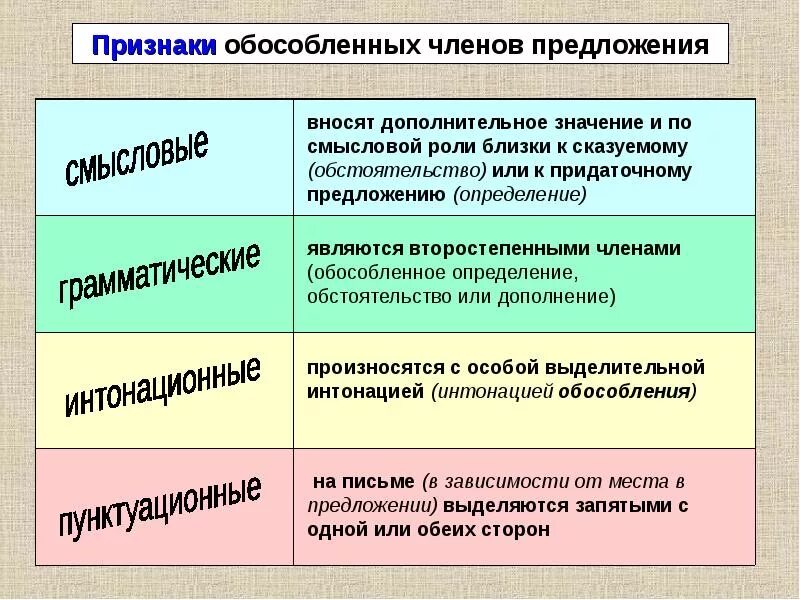 Признаки обособленных членов предложения

| | |
|---|---|
| смысловые | вносят дополнительное значение и по смысловой роли близки к сказуемому (обстоятельство) или к придаточному предложению (определение) |
| грамматические | являются второстепенными членами (обособленное определение, обстоятельство или дополнение) |
| интонационные | произносятся с особой выделительной интонацией (интонацией обособления) |
| пунктуационные | на письме (в зависимости от места в предложении) выделяются запятыми с одной или обеих сторон |